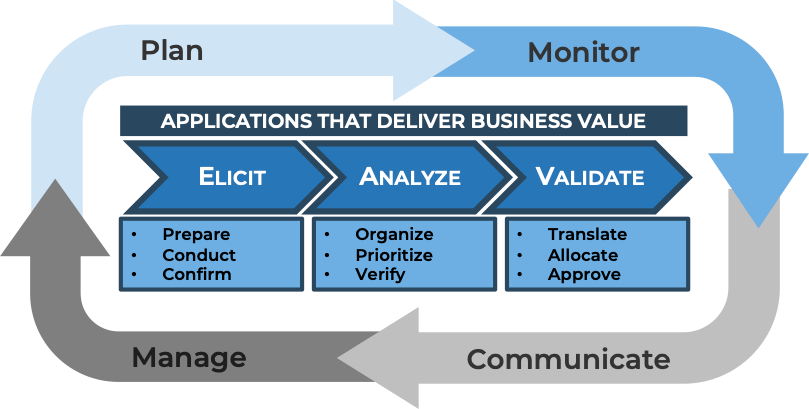 Plan

Monitor

APPLICATIONS THAT DELIVER BUSINESS VALUE

ELICIT

ANALYZE

VALIDATE

• Prepare
• Conduct
• Confirm

• Organize
• Prioritize
• Verify

• Translate
• Allocate
• Approve

Manage

Communicate